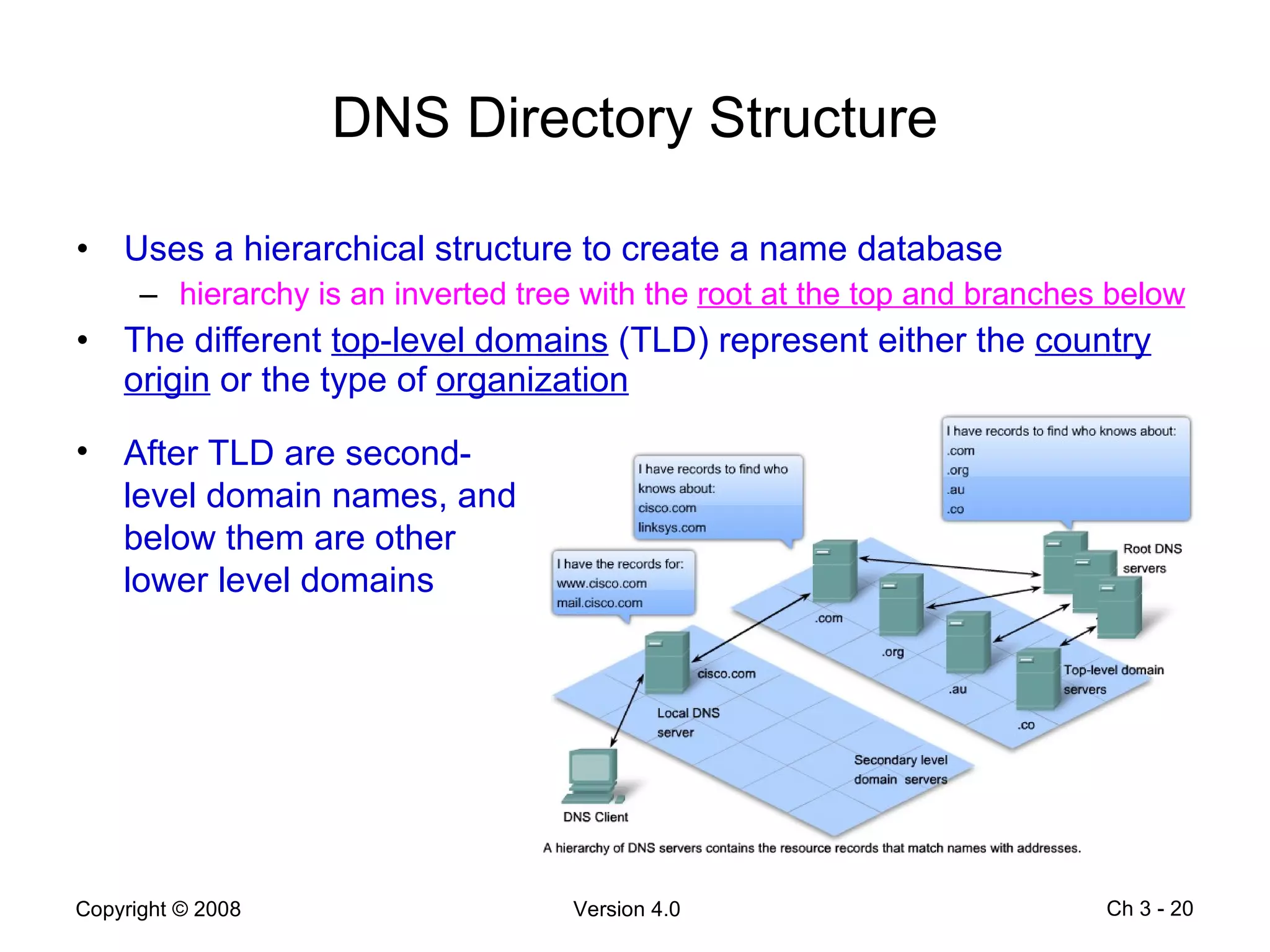 DNS Directory Structure

• Uses a hierarchical structure to create a name database
– hierarchy is an inverted tree with the root at the top and branches below

• The different top-level domains (TLD) represent either the country origin or the type of organization

• After TLD are second-level domain names, and below them are other lower level domains

I have records to find who knows about:
.com
.org
.au
.co

I have records to find who knows about:
cisco.com
linksys.com

I have the records for:
www.cisco.com
mail.cisco.com

Root DNS servers

.com

.org

.au

.co

Top-level domain servers

cisco.com

Local DNS server

Secondary level domain servers

DNS Client

A hierarchy of DNS servers contains the resource records that match names with addresses.

Copyright © 2008

Version 4.0

Ch 3 - 20